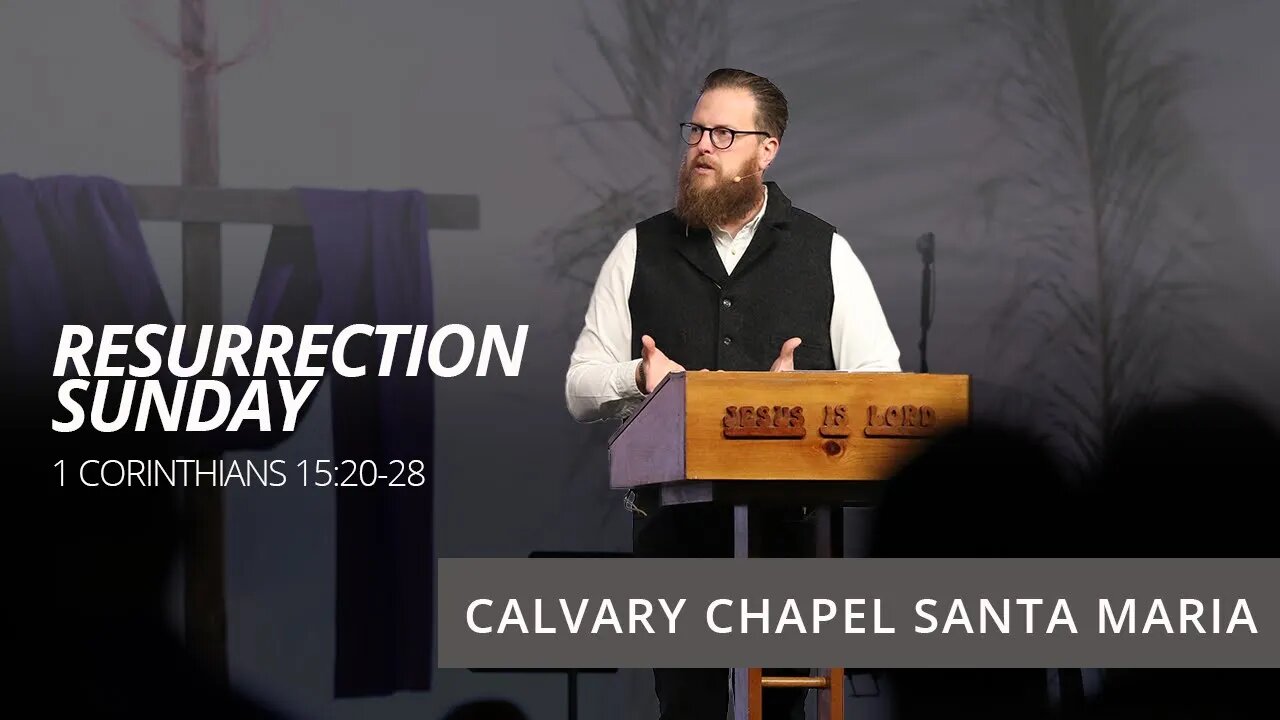 RESURRECTION SUNDAY
1 CORINTHIANS 15:20-28

JESUS IS LORD

CALVARY CHAPEL SANTA MARIA